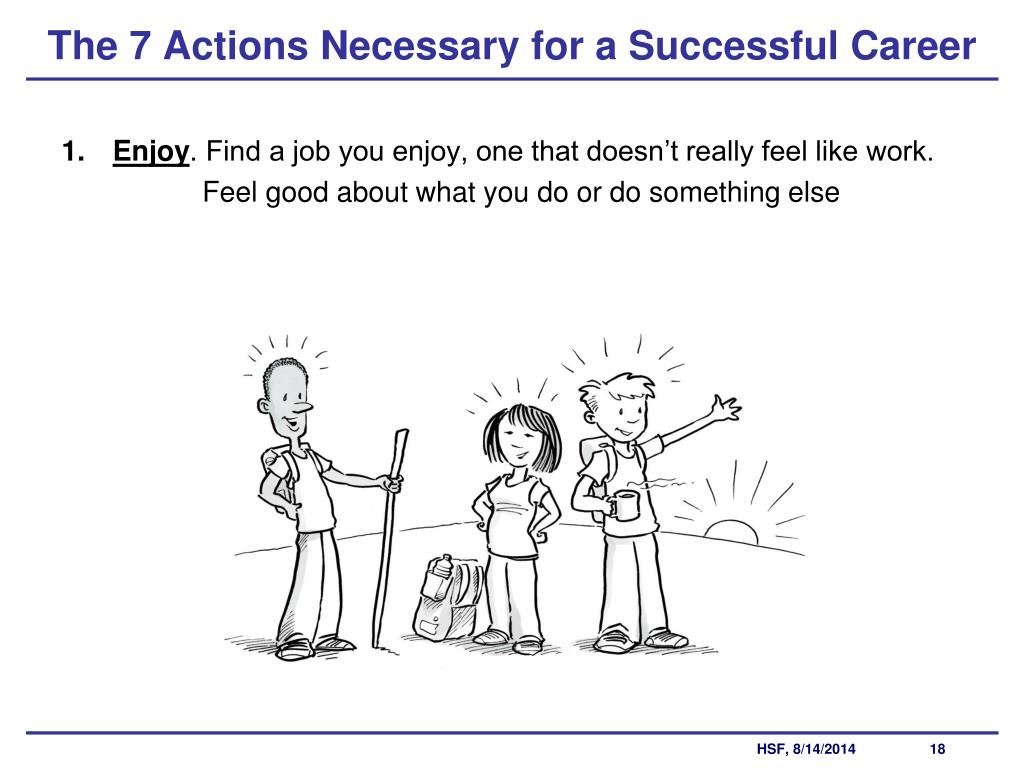 The 7 Actions Necessary for a Successful Career

1. Enjoy. Find a job you enjoy, one that doesn’t really feel like work.
Feel good about what you do or do something else

HSF, 8/14/2014 18